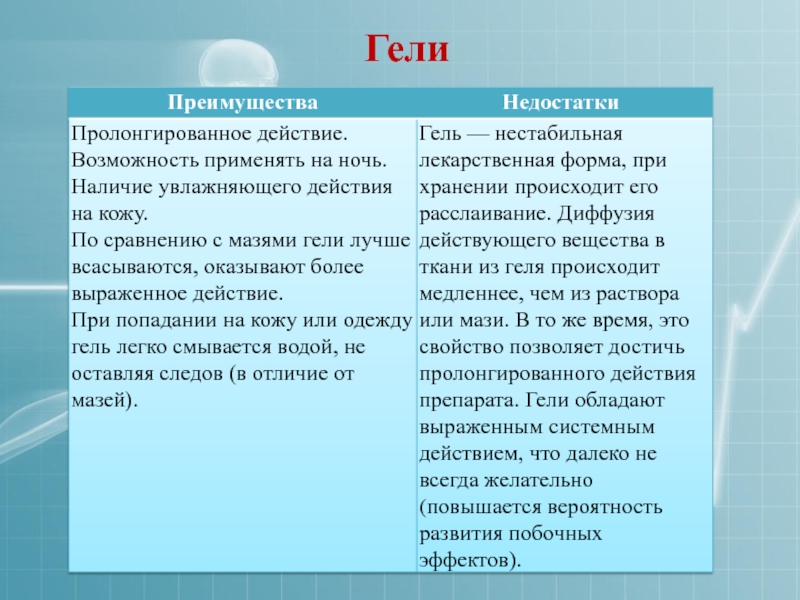 Гели

| Преимущества | Недостатки |
|---|---|
| Пролонгированное действие. Возможность применять на ночь. Наличие увлажняющего действия на кожу. По сравнению с мазями гели лучше всасываются, оказывают более выраженное действие. При попадании на кожу или одежду гель легко смывается водой, не оставляя следов (в отличие от мазей). | Гель — нестабильная лекарственная форма, при хранении происходит его расслаивание. Диффузия действующего вещества в ткани из геля происходит медленнее, чем из раствора или мази. В то же время, это свойство позволяет достичь пролонгированного действия препарата. Гели обладают выраженным системным действием, что далеко не всегда желательно (повышается вероятность развития побочных эффектов). |